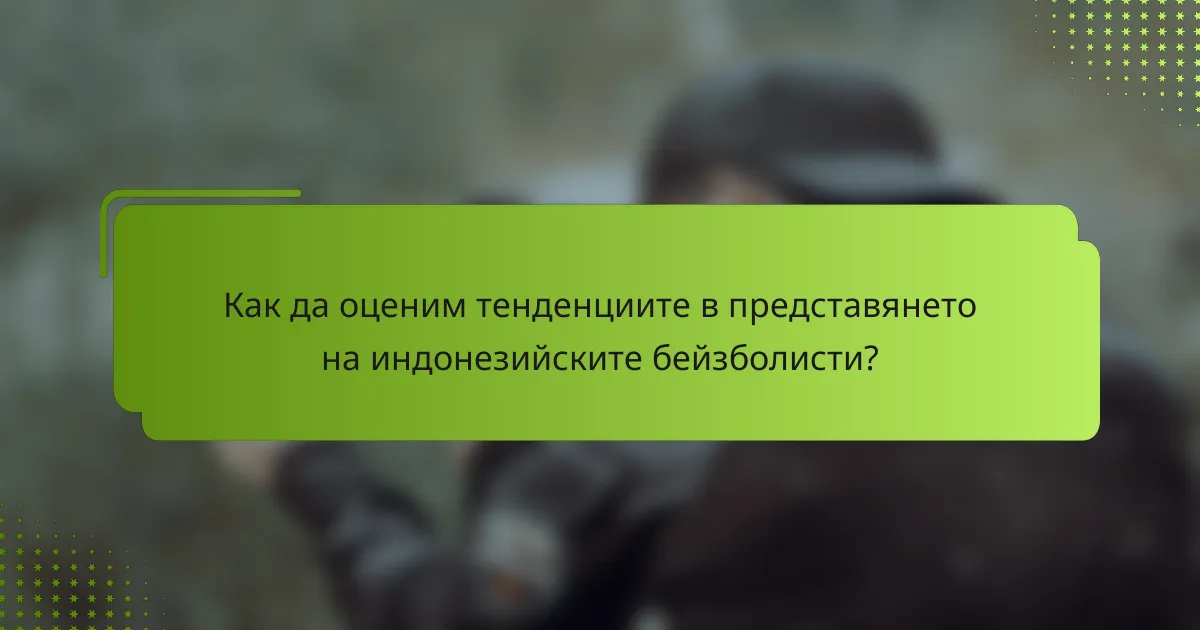 Как да оценим тенденциите в представянето на индонезийските бейзболисти?